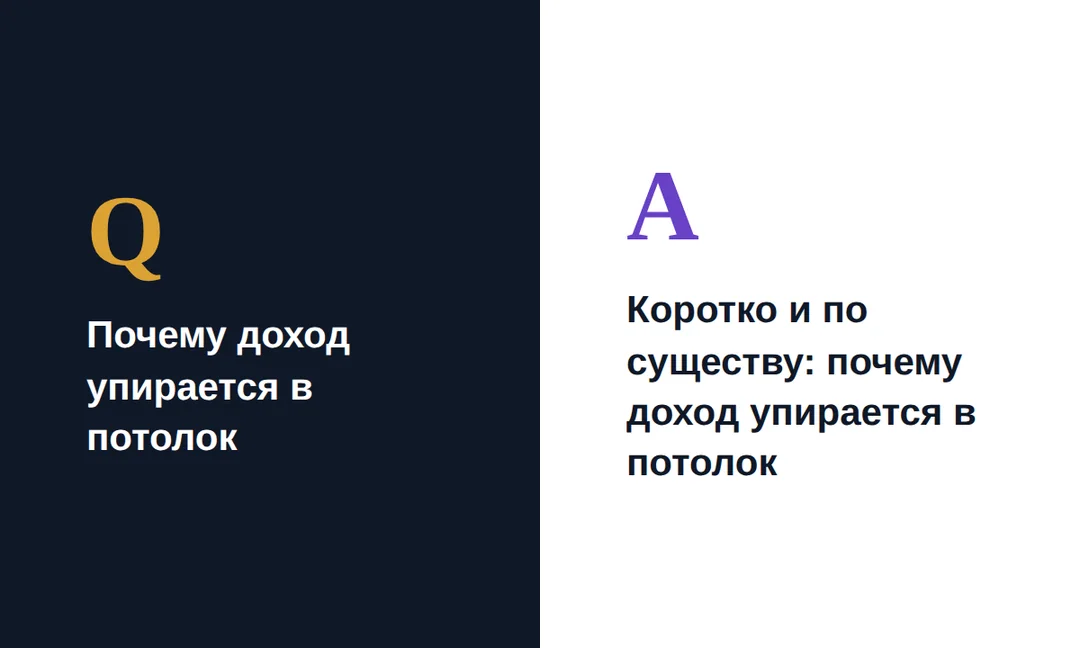 Q

Почему доход упирается в потолок

A

Коротко и по существу: почему доход упирается в потолок